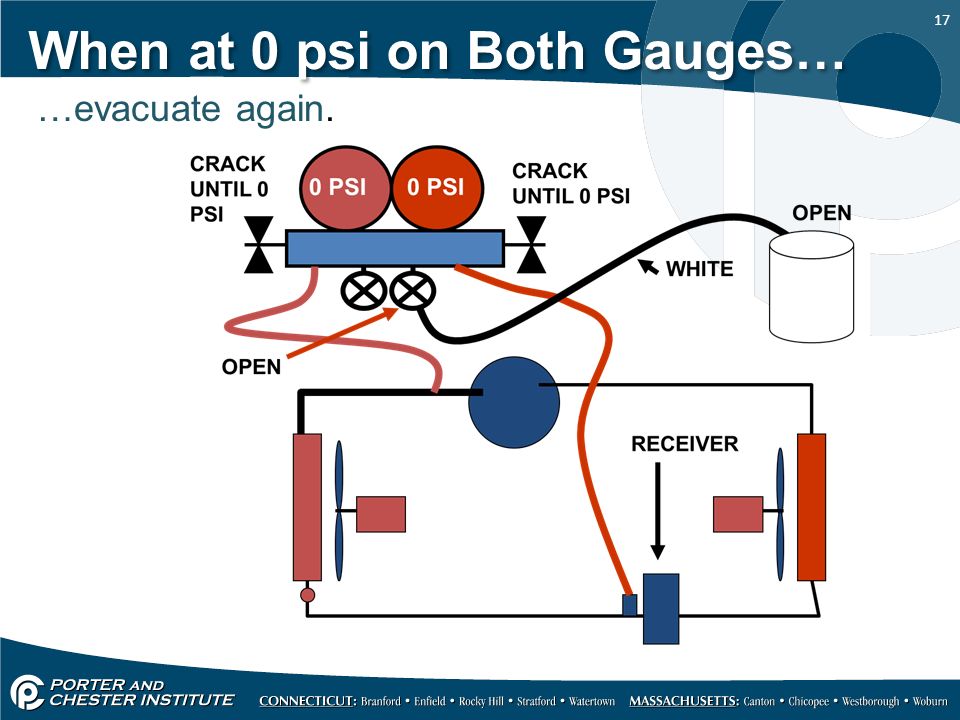 17

When at 0 psi on Both Gauges…

…evacuate again.

CRACK UNTIL 0 PSI

0 PSI

0 PSI

CRACK UNTIL 0 PSI

OPEN

WHITE

OPEN

RECEIVER

PORTER AND CHESTER INSTITUTE

CONNECTICUT: Branford • Enfield • Rocky Hill • Stratford • Watertown MASSACHUSETTS: Canton • Chicopee • Westborough • Woburn